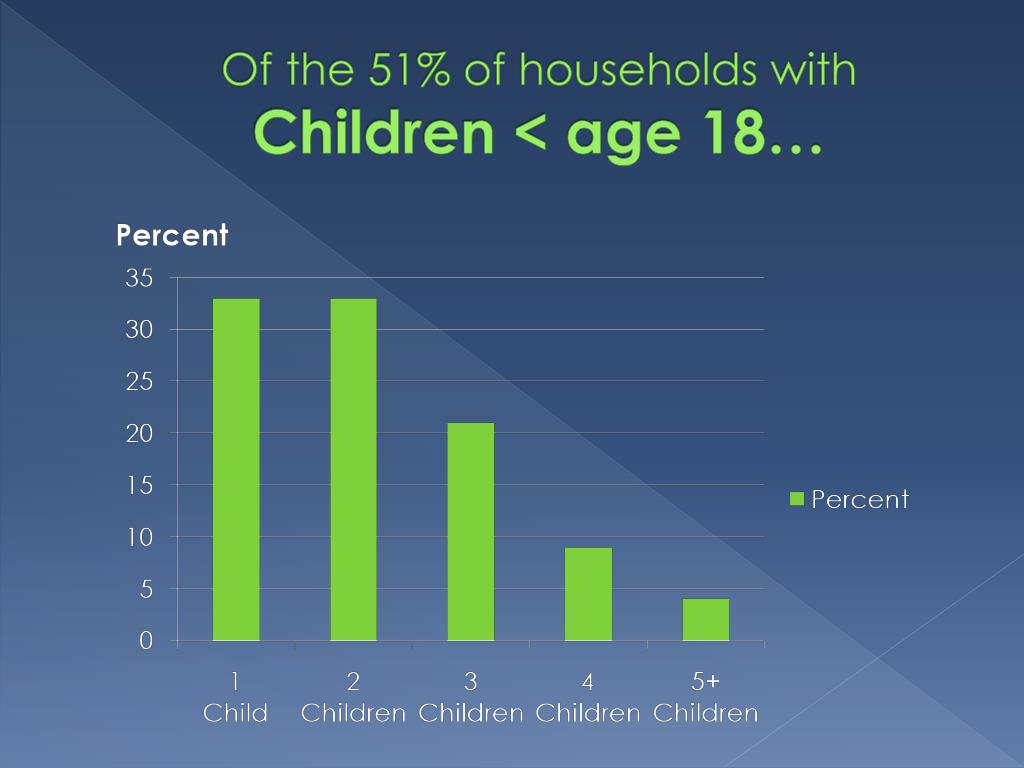 Of the 51% of households with
Children < age 18…

Percent

35
30
25
20
15
10
5
0

1 Child
2 Children
3 Children
4 Children
5+ Children

Percent